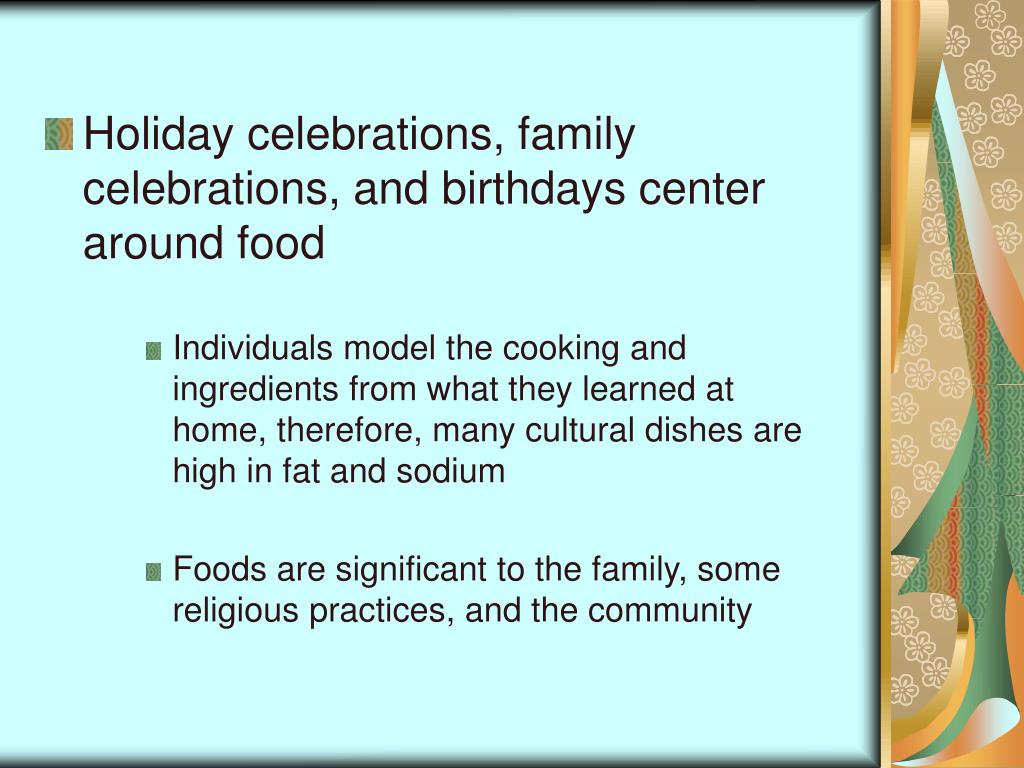 Holiday celebrations, family celebrations, and birthdays center around food

Individuals model the cooking and ingredients from what they learned at home, therefore, many cultural dishes are high in fat and sodium

Foods are significant to the family, some religious practices, and the community